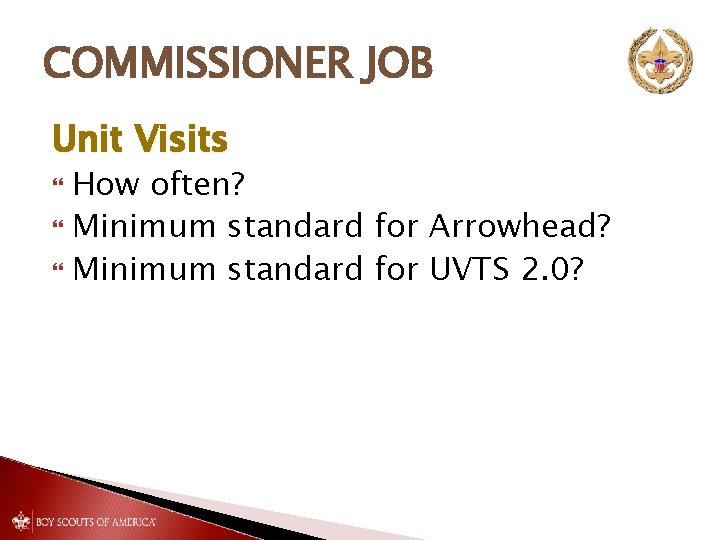 COMMISSIONER JOB

Unit Visits

How often?
Minimum standard for Arrowhead?
Minimum standard for UVTS 2.0?

BOY SCOUTS OF AMERICA